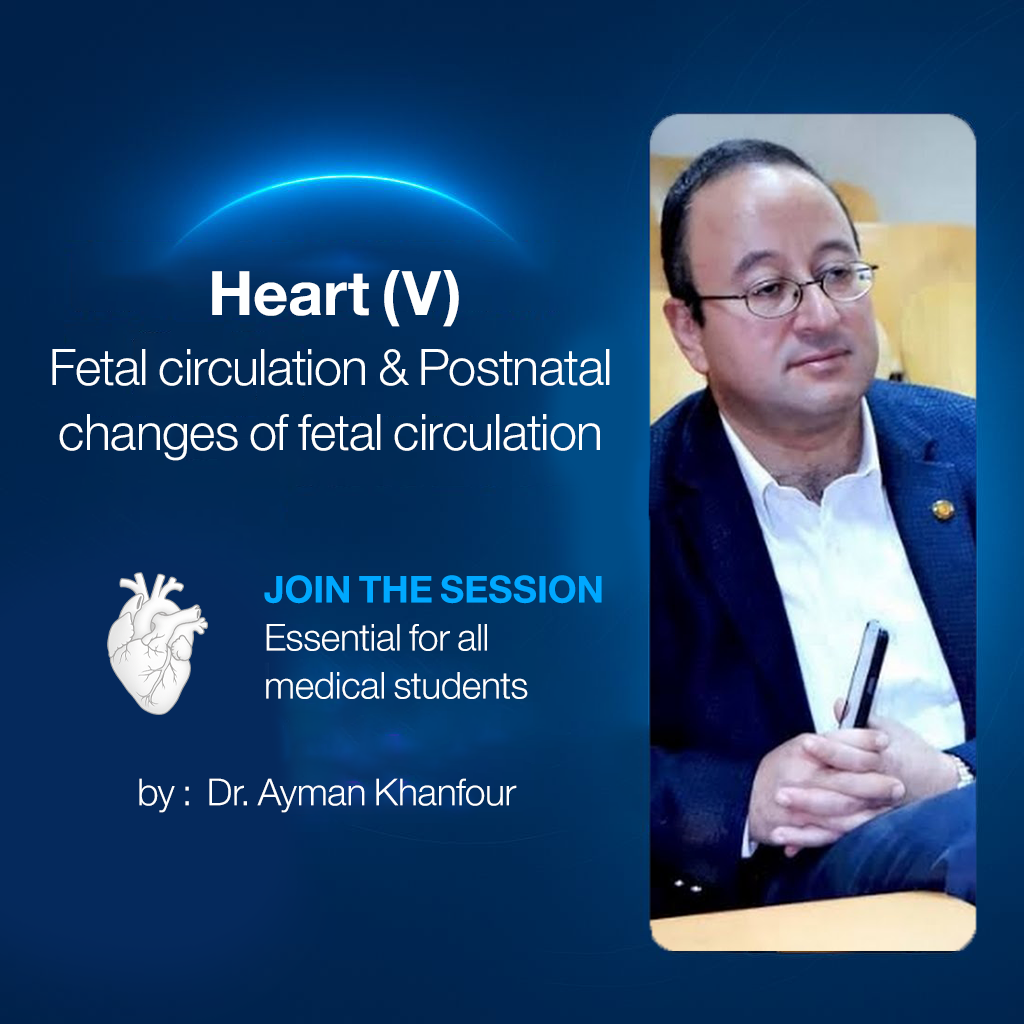 Heart (V)
Fetal circulation & Postnatal changes of fetal circulation

JOIN THE SESSION
Essential for all medical students

by : Dr. Ayman Khanfour